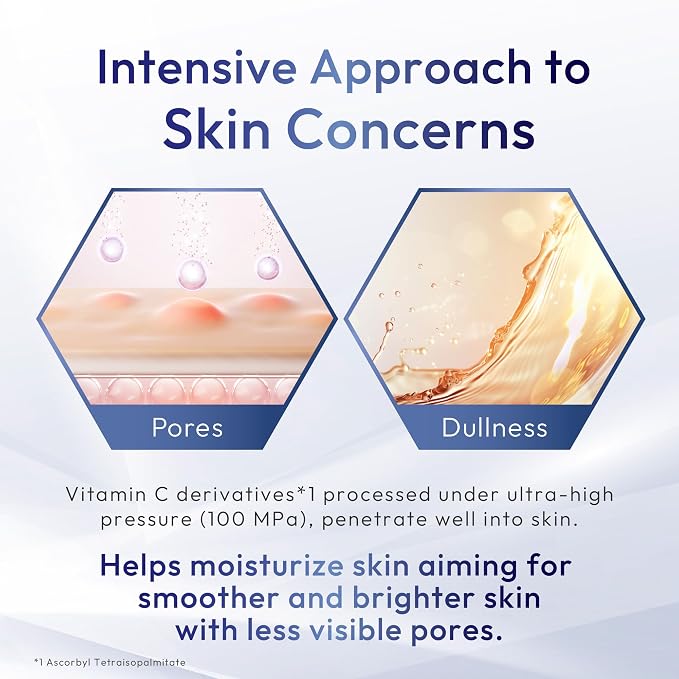 Intensive Approach to Skin Concerns

Pores

Dullness

Vitamin C derivatives*1 processed under ultra-high pressure (100 MPa), penetrate well into skin.

Helps moisturize skin aiming for smoother and brighter skin with less visible pores.

*1 Ascorbyl Tetraisopalmitate